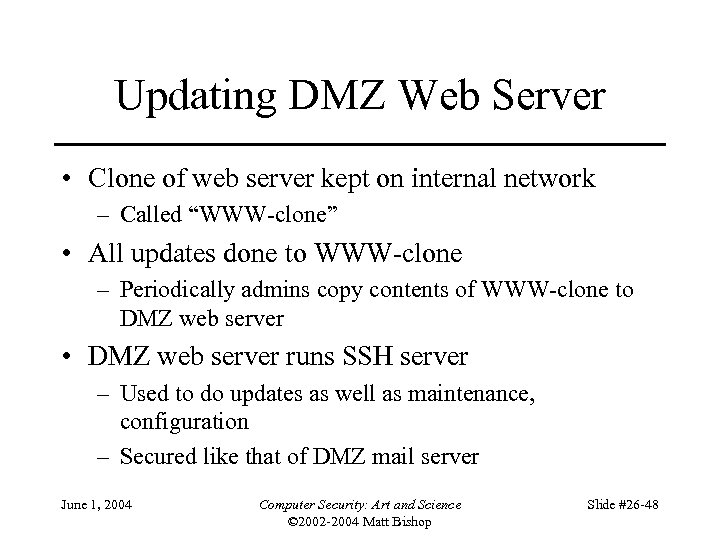 Updating DMZ Web Server

• Clone of web server kept on internal network
– Called “WWW-clone”
• All updates done to WWW-clone
– Periodically admins copy contents of WWW-clone to DMZ web server
• DMZ web server runs SSH server
– Used to do updates as well as maintenance, configuration
– Secured like that of DMZ mail server

June 1, 2004

Computer Security: Art and Science
©2002-2004 Matt Bishop

Slide #26-48